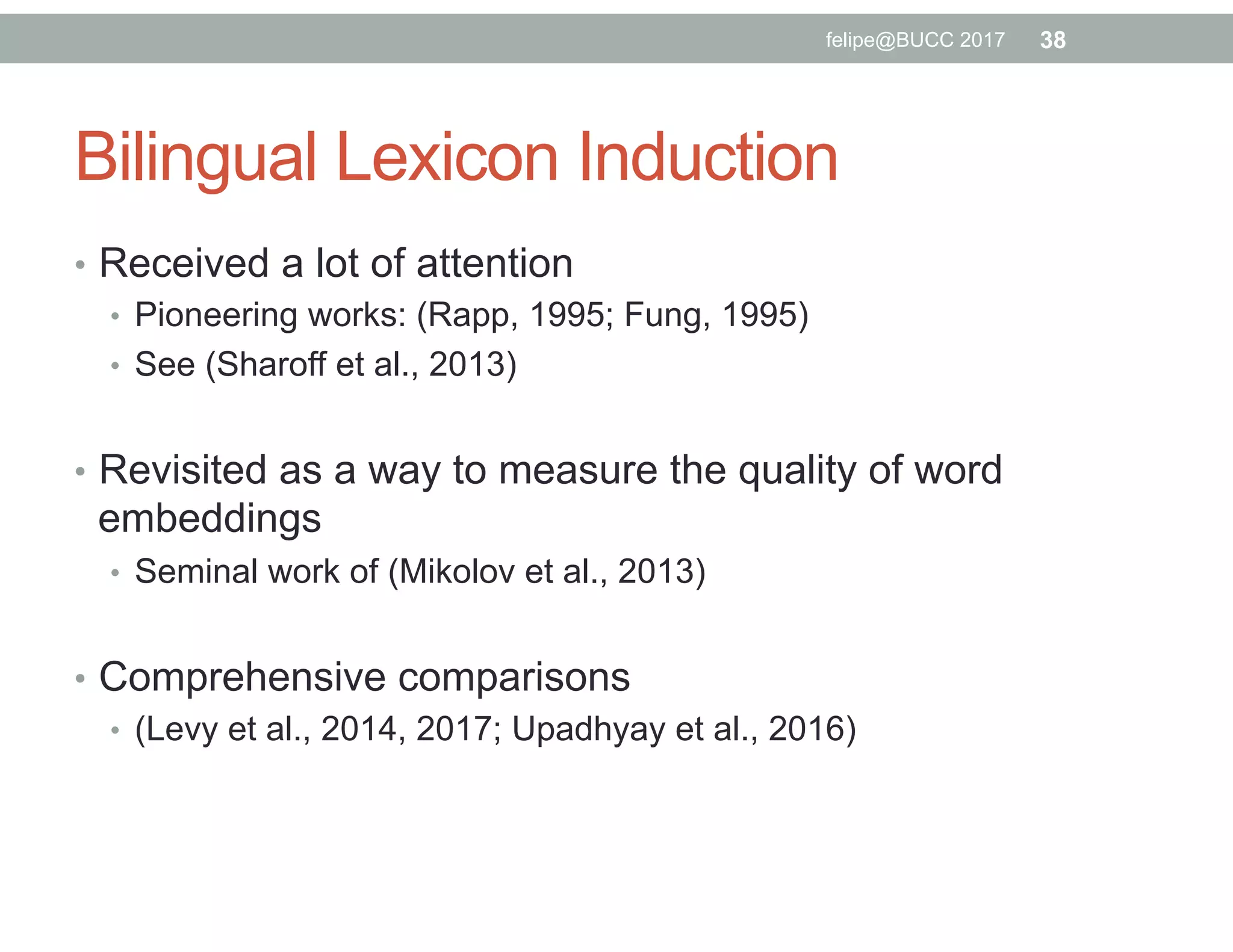 felipe@BUCC 2017 38

Bilingual Lexicon Induction

• Received a lot of attention
  • Pioneering works: (Rapp, 1995; Fung, 1995)
  • See (Sharoff et al., 2013)

• Revisited as a way to measure the quality of word embeddings
  • Seminal work of (Mikolov et al., 2013)

• Comprehensive comparisons
  • (Levy et al., 2014, 2017; Upadhyay et al., 2016)